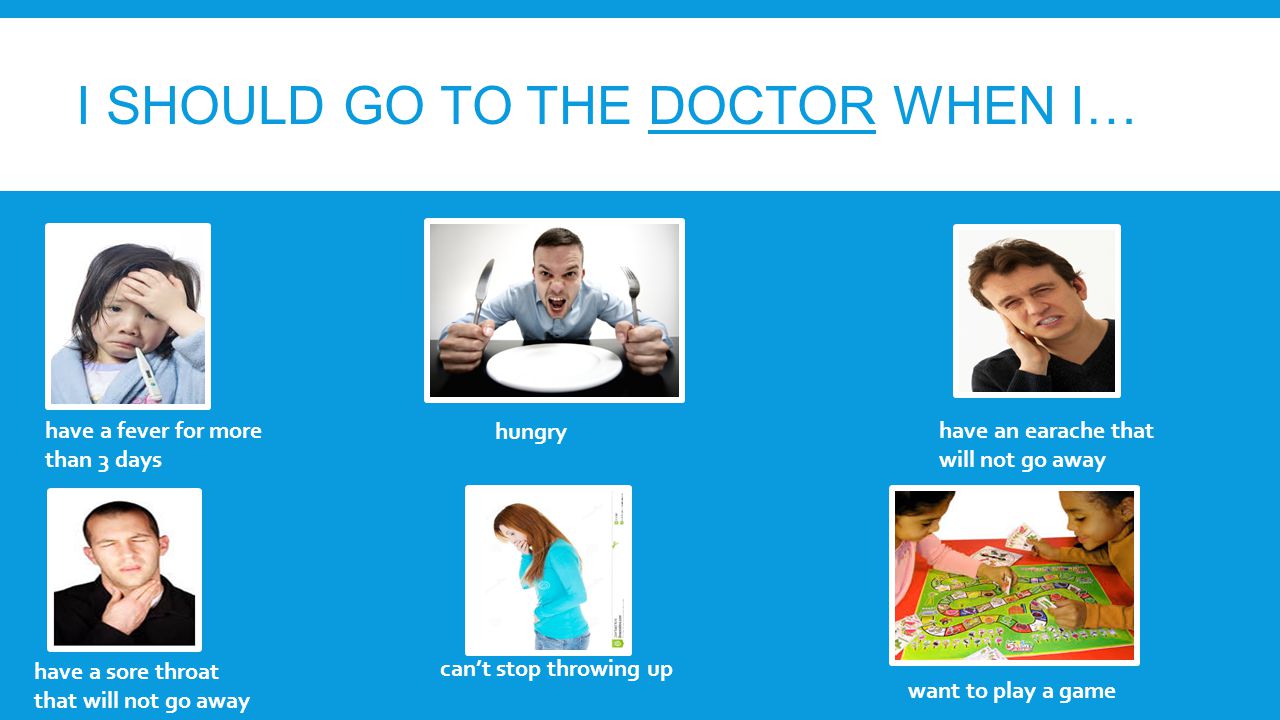 I SHOULD GO TO THE DOCTOR WHEN I…

have a fever for more than 3 days

hungry

have an earache that will not go away

have a sore throat that will not go away

can't stop throwing up

want to play a game